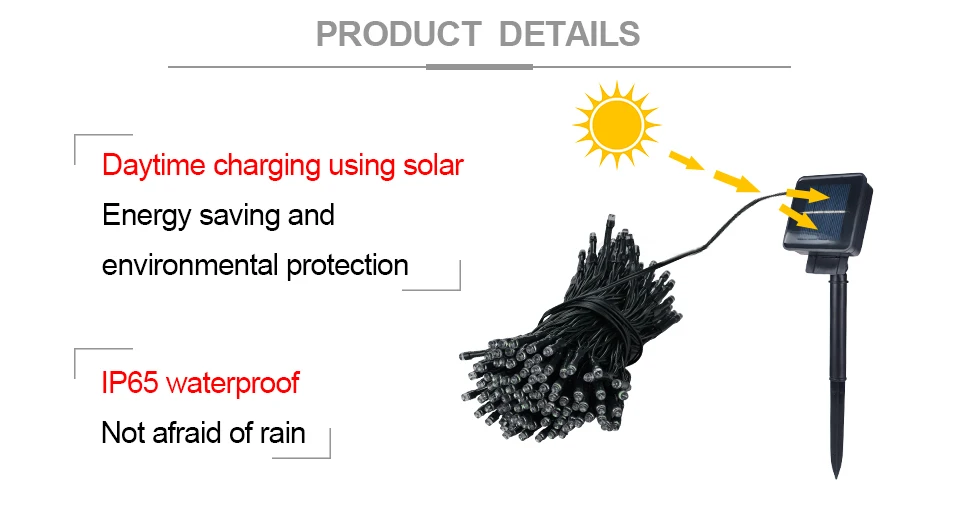 PRODUCT DETAILS

Daytime charging using solar

Energy saving and

environmental protection

IP65 waterproof

Not afraid of rain